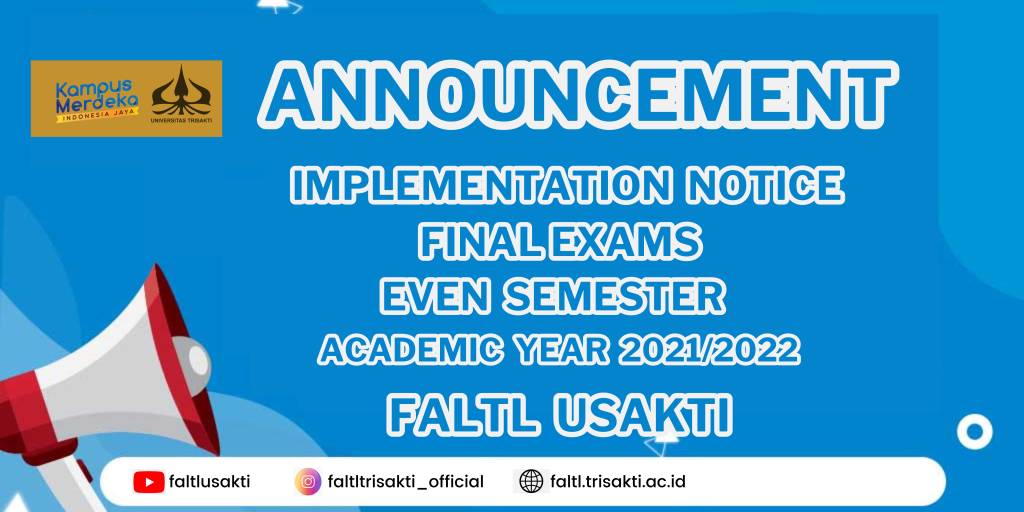 Kampus Merdeka
INDONESIA JAYA
UNIVERSITAS TRISAKTI

ANNOUNCEMENT

IMPLEMENTATION NOTICE
FINAL EXAMS
EVEN SEMESTER
ACADEMIC YEAR 2021/2022

FALTL USAKTI

faltlusakti
faltltrisakti_official
faltl.trisakti.ac.id